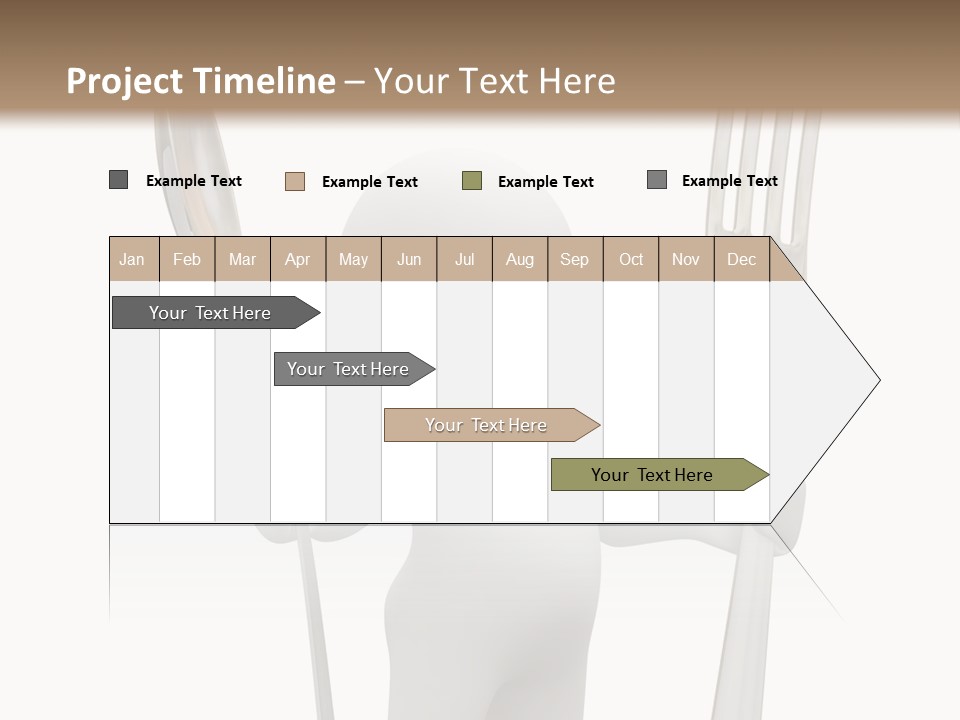 Project Timeline – Your Text Here

Example Text
Example Text
Example Text
Example Text

| Jan | Feb | Mar | Apr | May | Jun | Jul | Aug | Sep | Oct | Nov | Dec |
|---|---|---|---|---|---|---|---|---|---|---|---|

Your Text Here

Your Text Here

Your Text Here

Your Text Here